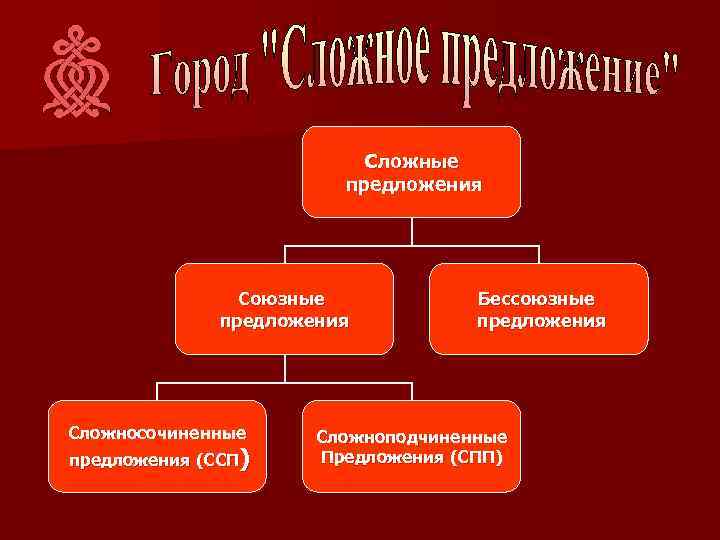 Город "Сложное предложение"

Сложные предложения

Союзные предложения

Бессоюзные предложения

Сложносочиненные предложения (ССП)

Сложноподчиненные Предложения (СПП)